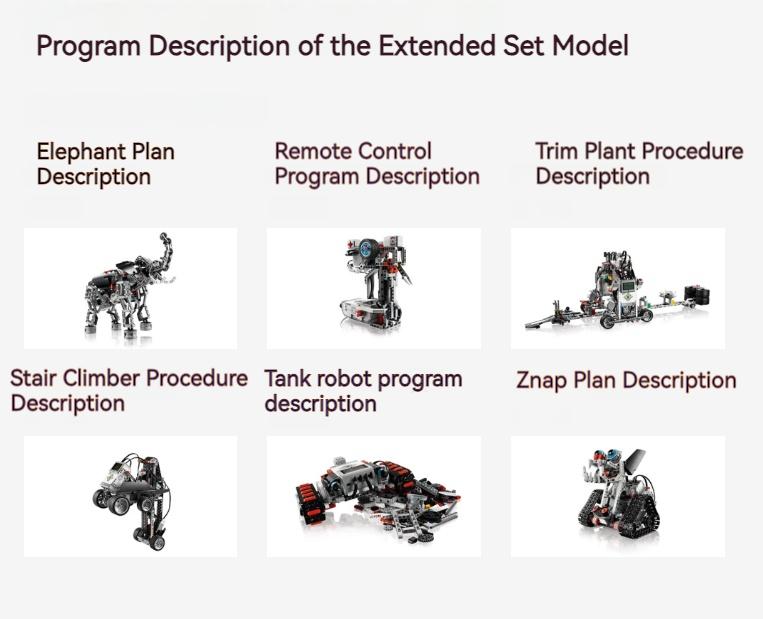 Program Description of the Extended Set Model

Elephant Plan Description

Remote Control Program Description

Trim Plant Procedure Description

Stair Climber Procedure Description

Tank robot program description

Znap Plan Description